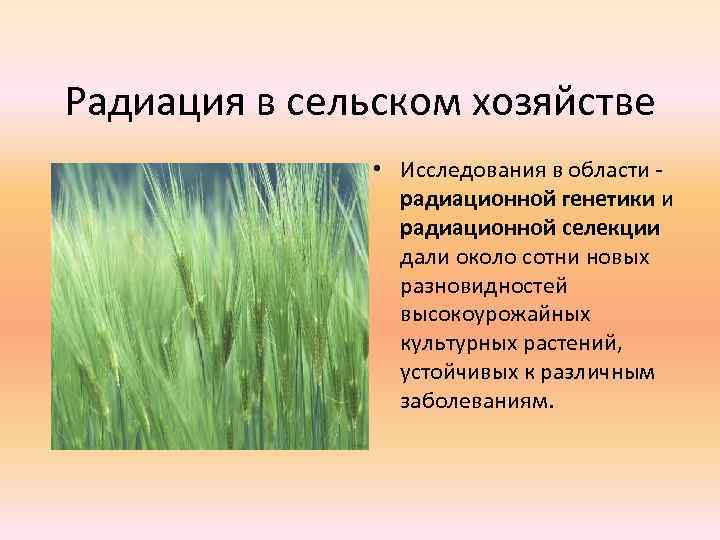 Радиация в сельском хозяйстве

• Исследования в области - радиационной генетики и радиационной селекции дали около сотни новых разновидностей высокоурожайных культурных растений, устойчивых к различным заболеваниям.